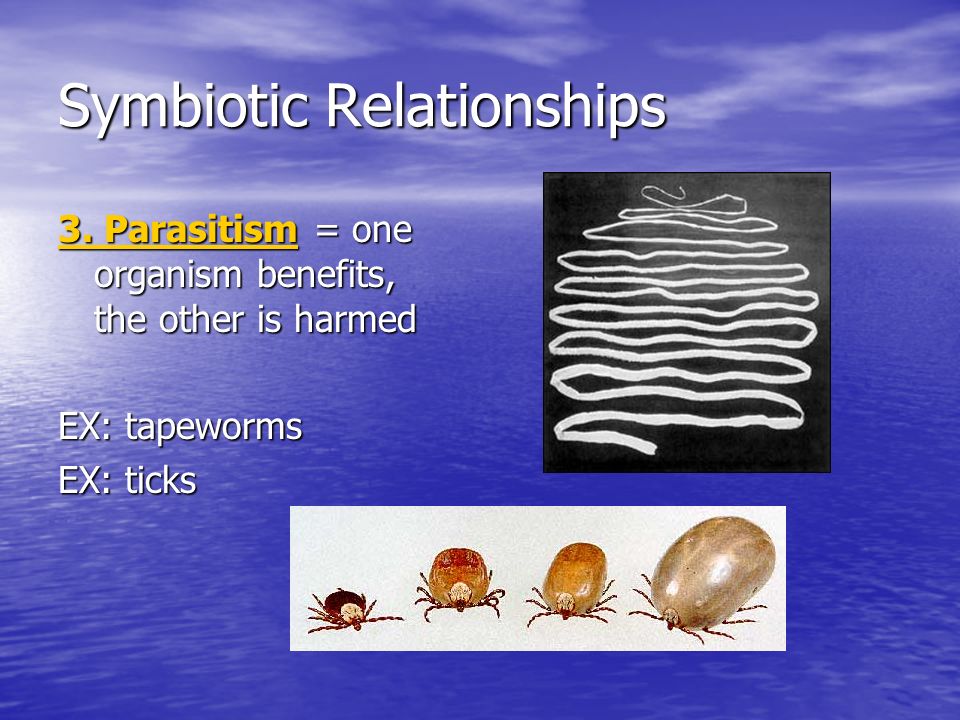 Symbiotic Relationships

3. Parasitism = one organism benefits, the other is harmed

EX: tapeworms
EX: ticks